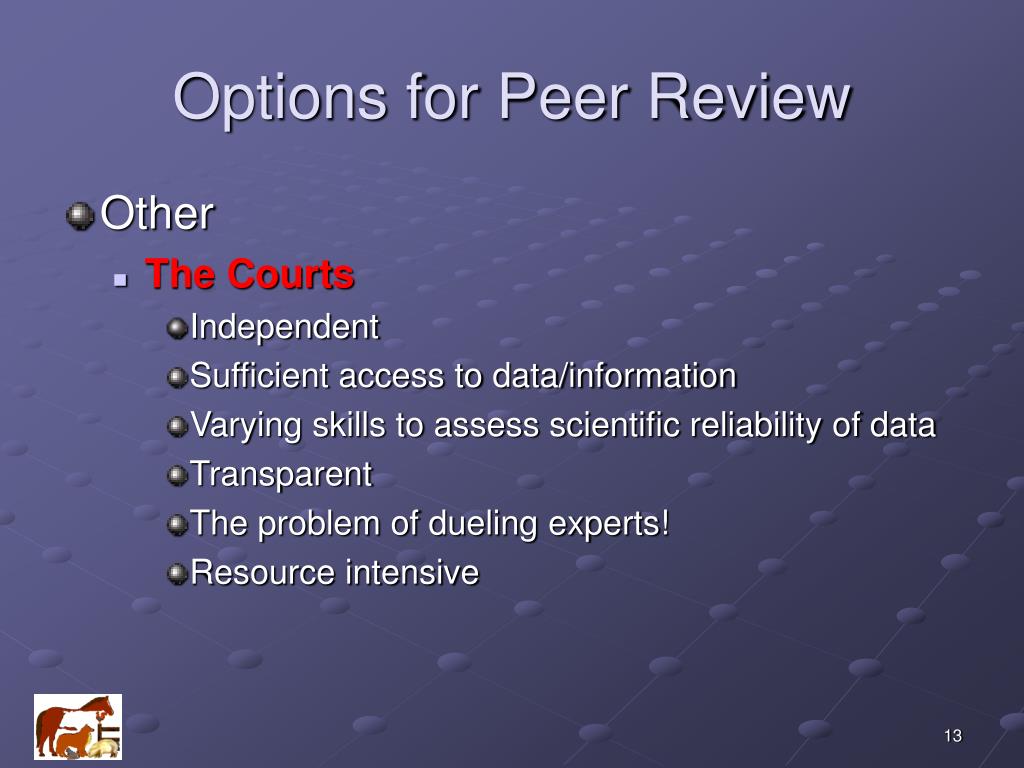 Options for Peer Review

Other

The Courts

Independent

Sufficient access to data/information

Varying skills to assess scientific reliability of data

Transparent

The problem of dueling experts!

Resource intensive

13